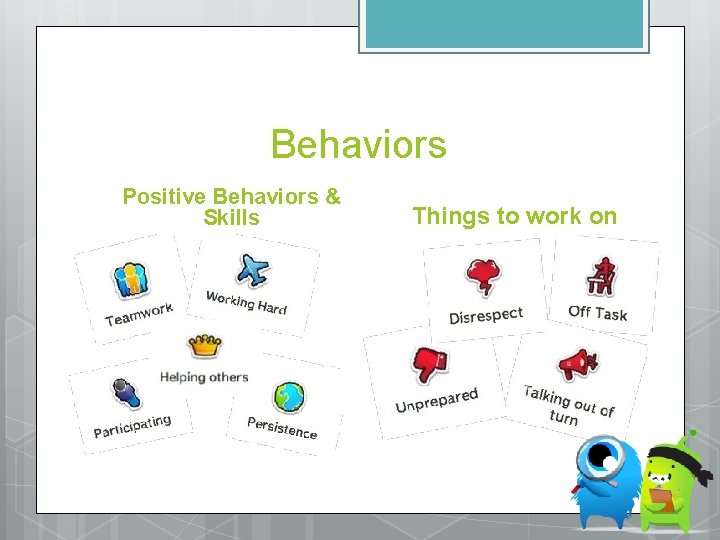 Behaviors

Positive Behaviors & Skills

Teamwork

Working Hard

Helping others

Participating

Persistence

Things to work on

Disrespect

Off Task

Unprepared

Talking out of turn